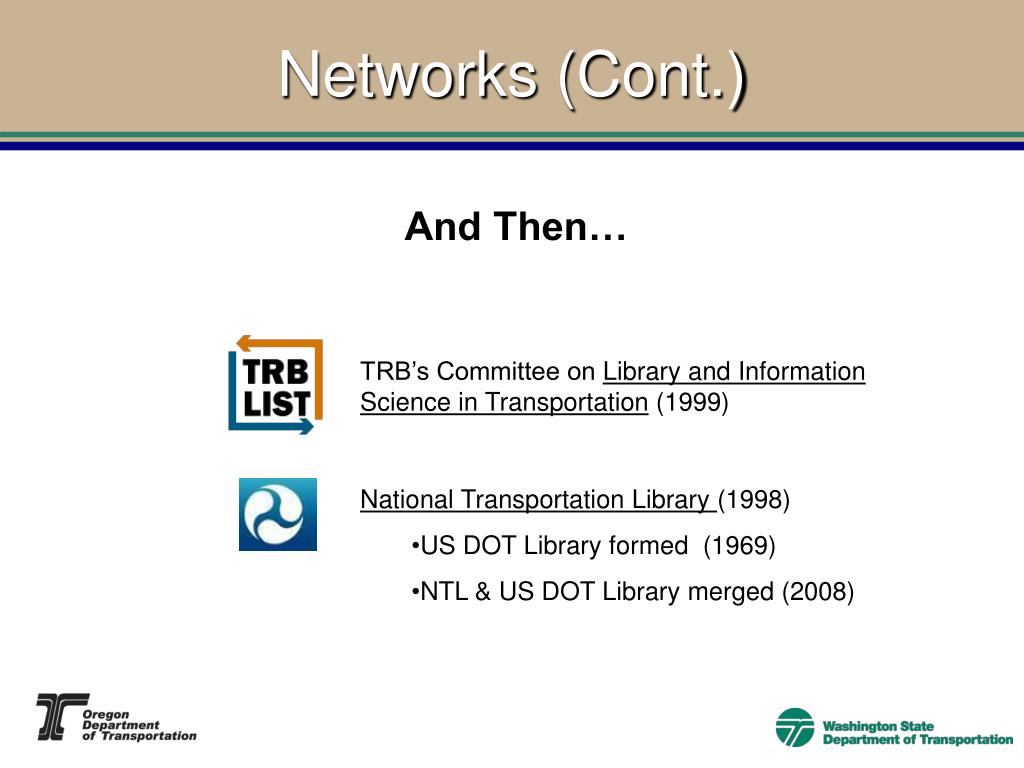 Networks (Cont.)

And Then…

TRB
LIST

TRB's Committee on Library and Information Science in Transportation (1999)

National Transportation Library (1998)

•US DOT Library formed (1969)

•NTL & US DOT Library merged (2008)

Oregon Department of Transportation

Washington State Department of Transportation